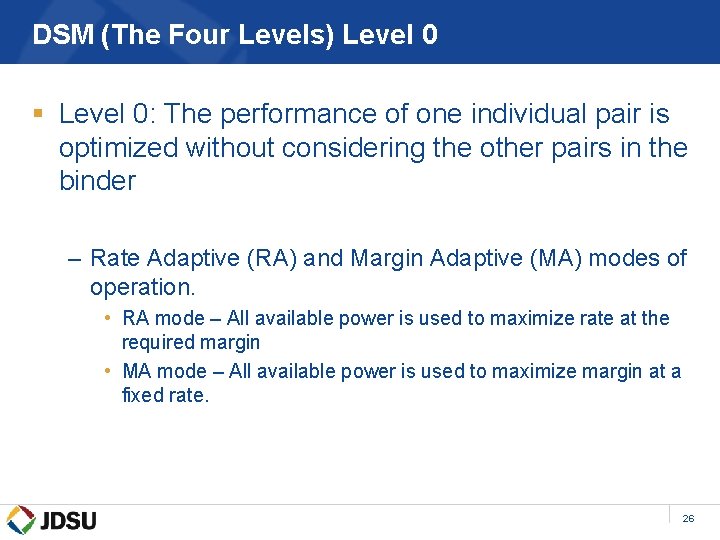 DSM (The Four Levels) Level 0

▪ Level 0: The performance of one individual pair is optimized without considering the other pairs in the binder

– Rate Adaptive (RA) and Margin Adaptive (MA) modes of operation.

• RA mode – All available power is used to maximize rate at the required margin

• MA mode – All available power is used to maximize margin at a fixed rate.

JDSU

26